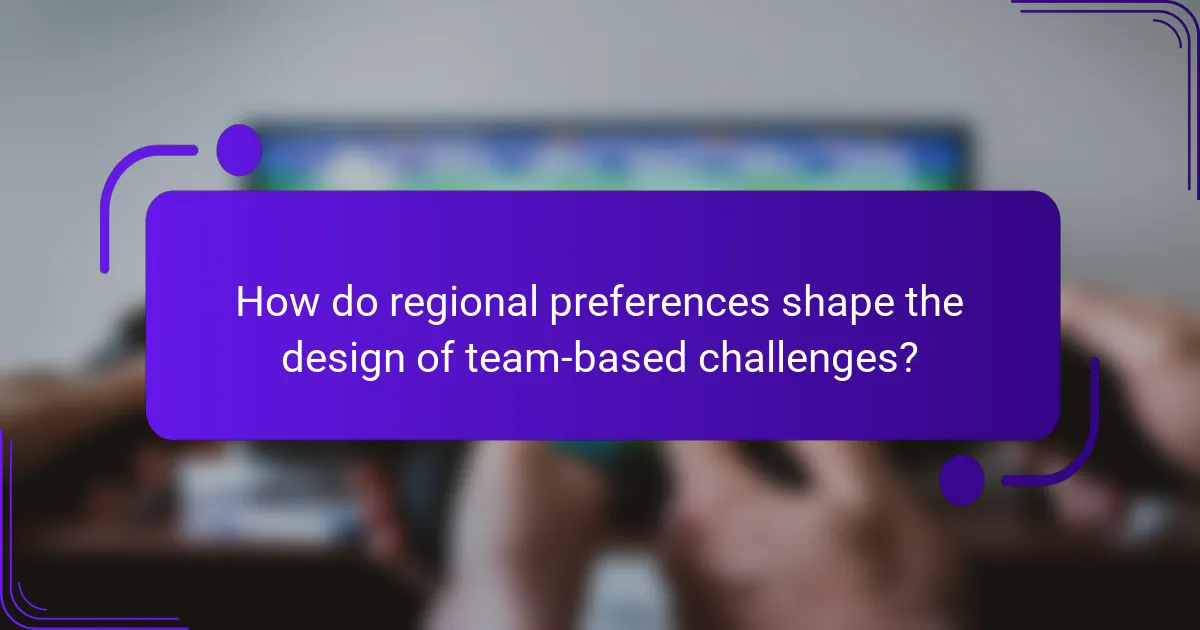 How do regional preferences shape the design of team-based challenges?